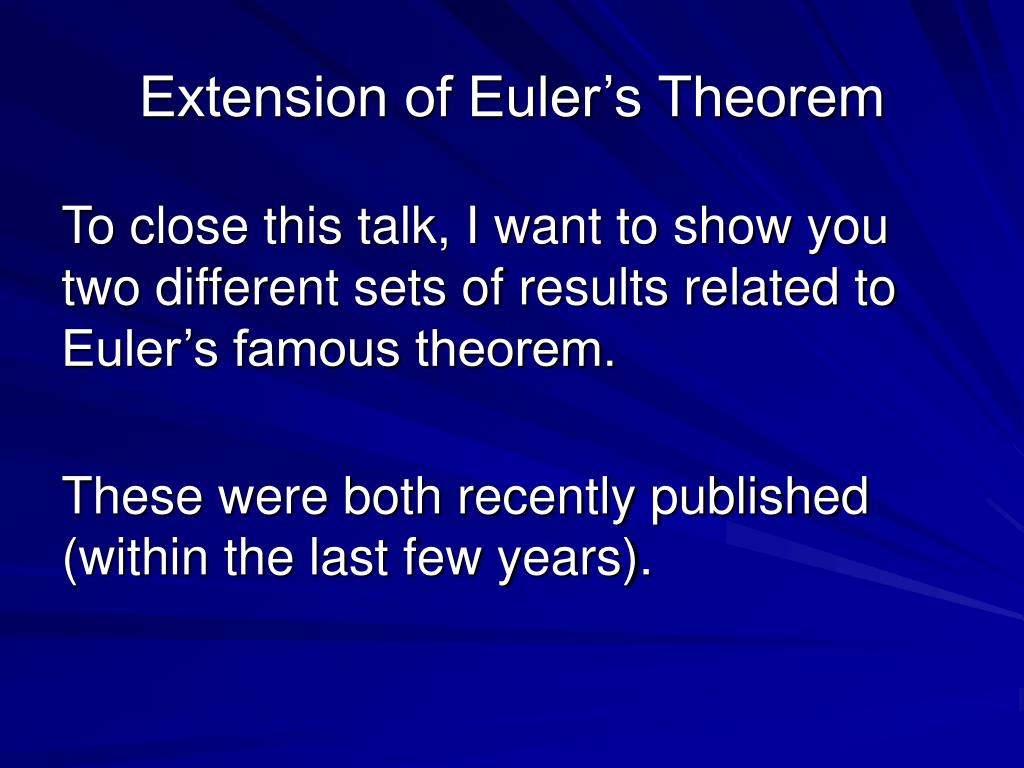 Extension of Euler’s Theorem

To close this talk, I want to show you two different sets of results related to Euler’s famous theorem.

These were both recently published (within the last few years).